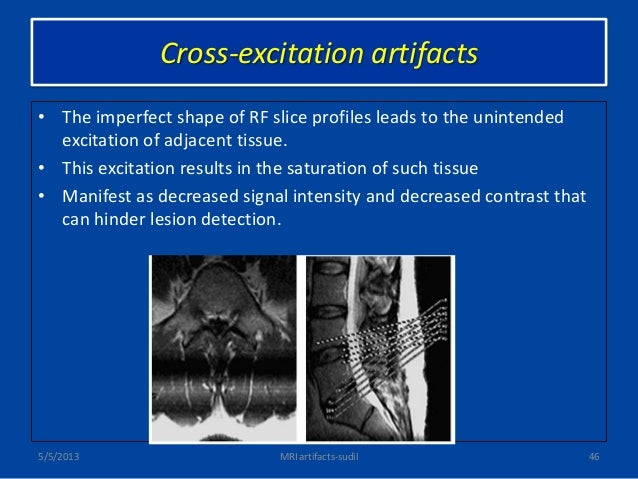 Cross-excitation artifacts

• The imperfect shape of RF slice profiles leads to the unintended excitation of adjacent tissue.
• This excitation results in the saturation of such tissue
• Manifest as decreased signal intensity and decreased contrast that can hinder lesion detection.

5/5/2013 MRI artifacts-sudil 46